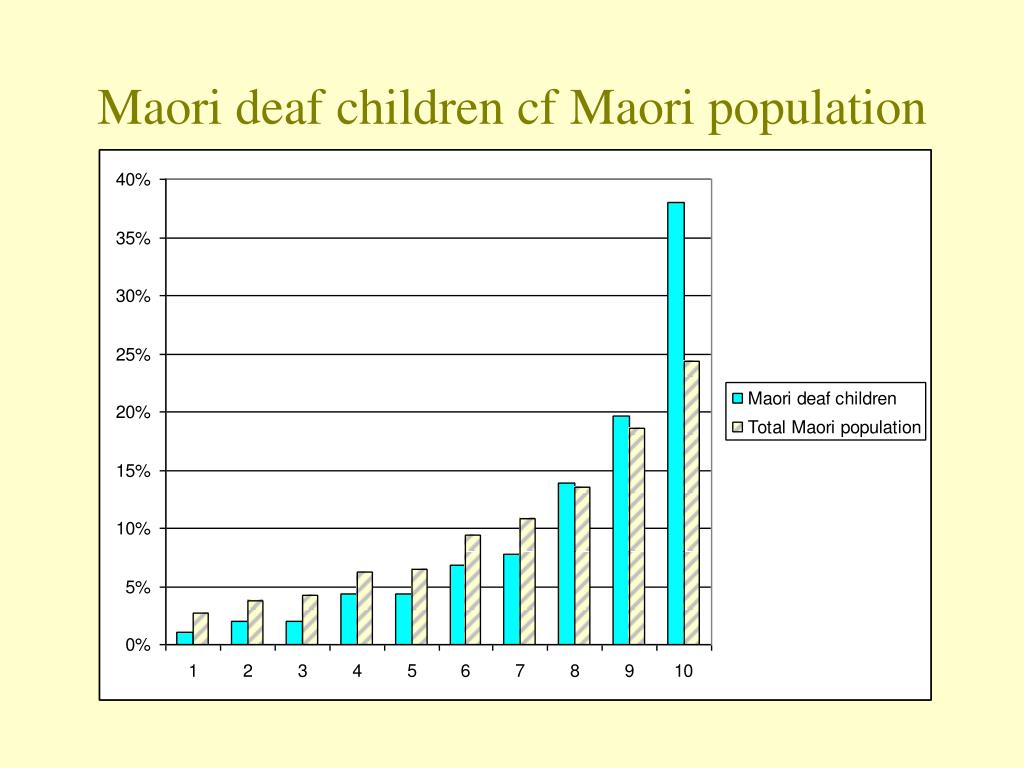 Maori deaf children cf Maori population

40%
35%
30%
25%
20%
15%
10%
5%
0%

1 2 3 4 5 6 7 8 9 10

Maori deaf children
Total Maori population